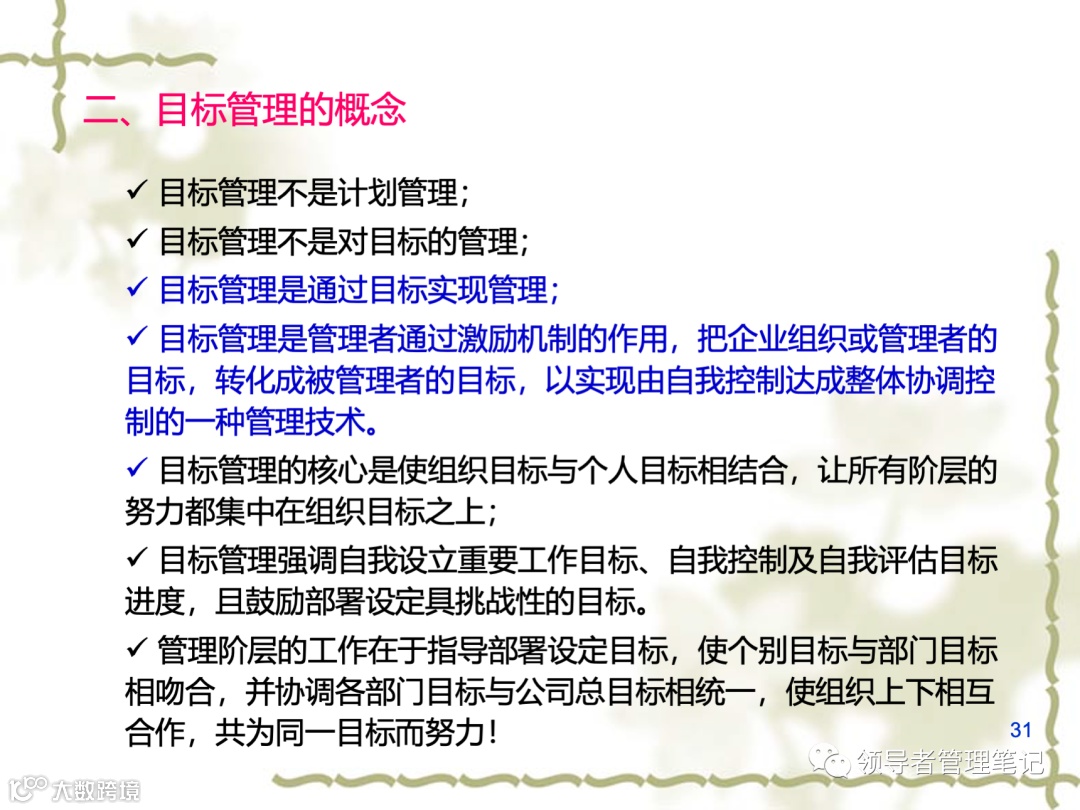 二、目标管理的概念

✓ 目标管理不是计划管理；

✓ 目标管理不是对目标的管理；

✓ 目标管理是通过目标实现管理；

✓ 目标管理是管理者通过激励机制的作用，把企业组织或管理者的目标，转化成被管理者的目标，以实现由自我控制达成整体协调控制的一种管理技术。

✓ 目标管理的核心是使组织目标与个人目标相结合，让所有阶层的努力都集中在组织目标之上；

✓ 目标管理强调自我设立重要工作目标、自我控制及自我评估目标进度，且鼓励部署设定具挑战性的目标。

✓ 管理阶层的工作在于指导部署设定目标，使个别目标与部门目标相吻合，并协调各部门目标与公司总目标相统一，使组织上下相互合作，共为同一目标而努力！

31

领导者管理笔记

大数跨境